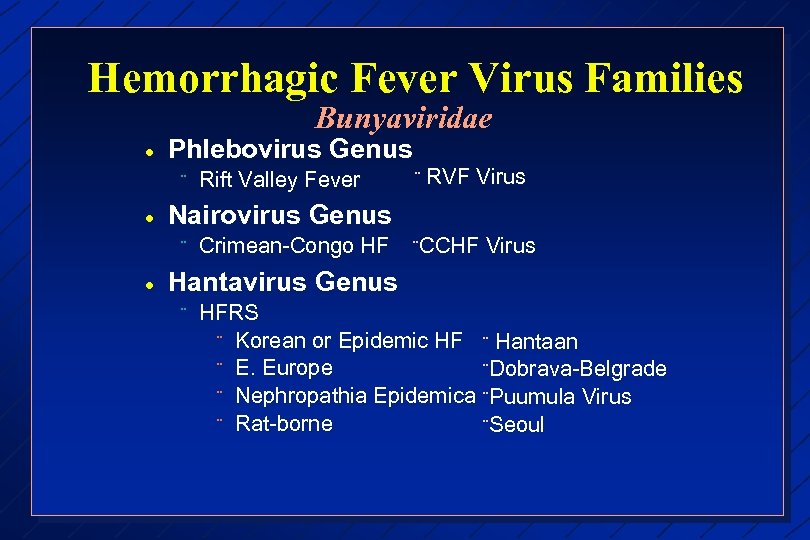 Hemorrhagic Fever Virus Families

Bunyaviridae

• Phlebovirus Genus
¨ Rift Valley Fever ¨ RVF Virus

• Nairovirus Genus
¨ Crimean-Congo HF ¨CCHF Virus

• Hantavirus Genus
¨ HFRS
¨ Korean or Epidemic HF ¨ Hantaan
¨ E. Europe ¨Dobrava-Belgrade
¨ Nephropathia Epidemica ¨Puumula Virus
¨ Rat-borne ¨Seoul